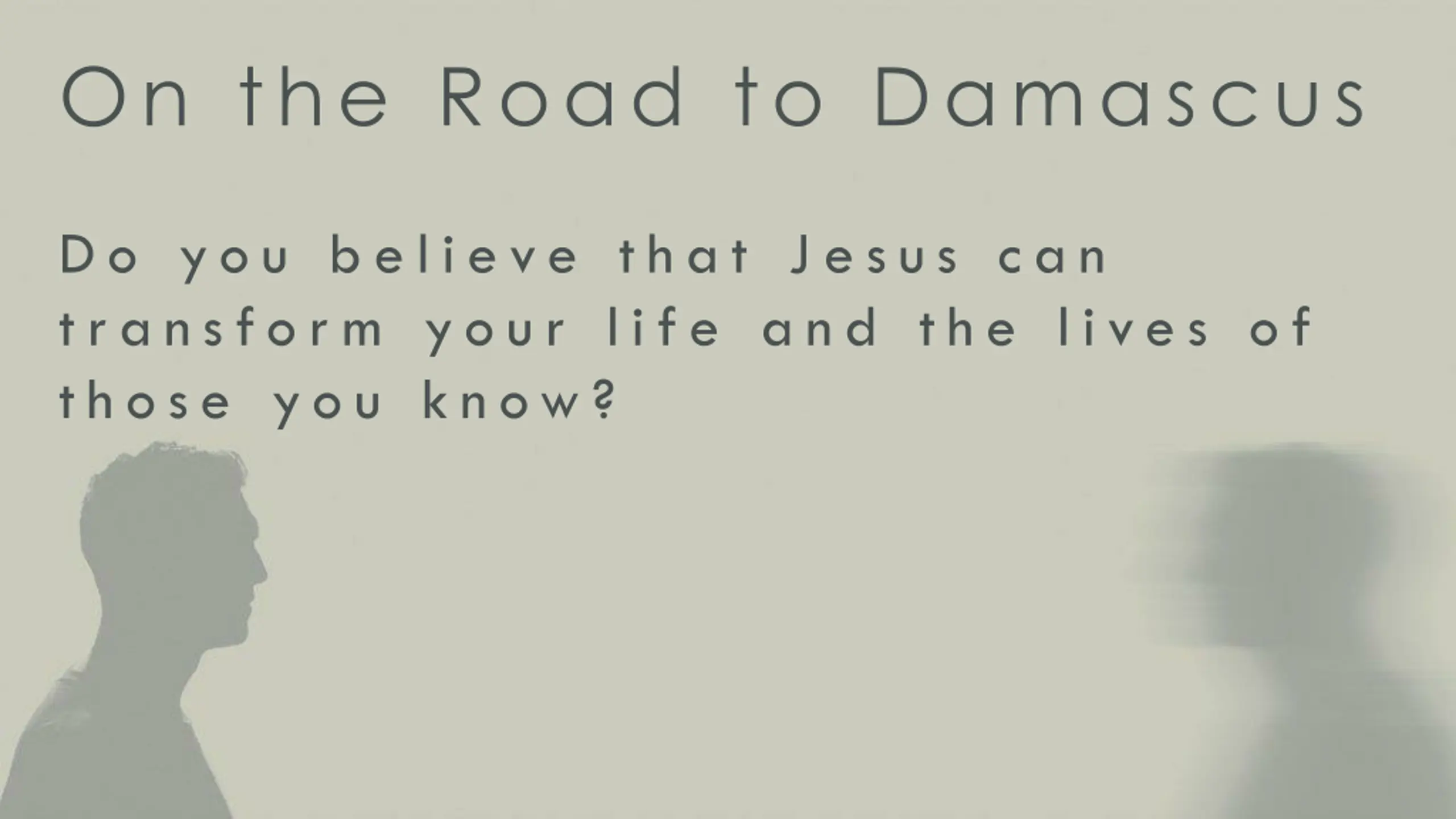 On the Road to Damascus

Do you believe that Jesus can transform your life and the lives of those you know?